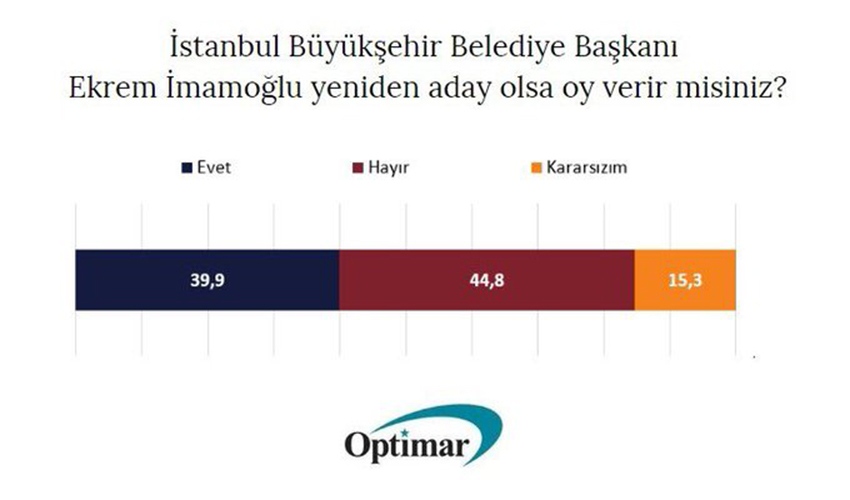 İstanbul Büyükşehir Belediye Başkanı
Ekrem İmamoğlu yeniden aday olsa oy verir misiniz?

Evet
Hayır
Kararsızım

39,9
44,8
15,3

Optimar